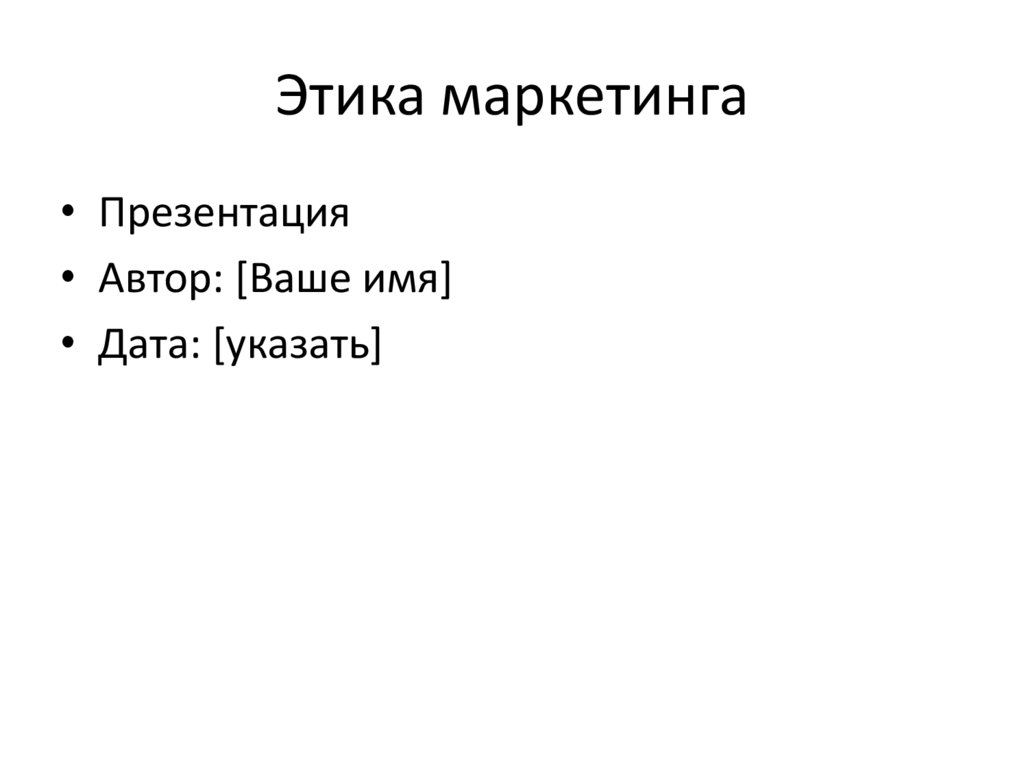 Этика маркетинга

• Презентация
• Автор: [Ваше имя]
• Дата: [указать]